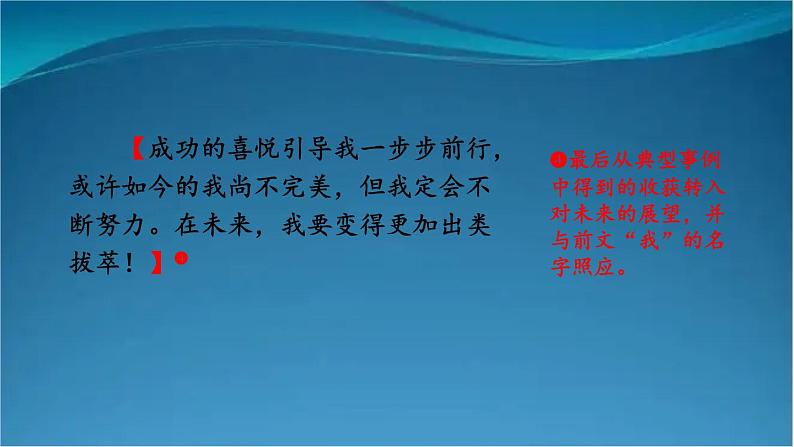 【成功的喜悦引导我一步步前行，或许如今的我尚不完美，但我定会不断努力。在未来，我要变得更加出类拔萃！】❹

❹最后从典型事例中得到的收获转入对未来的展望，并与前文“我”的名字照应。